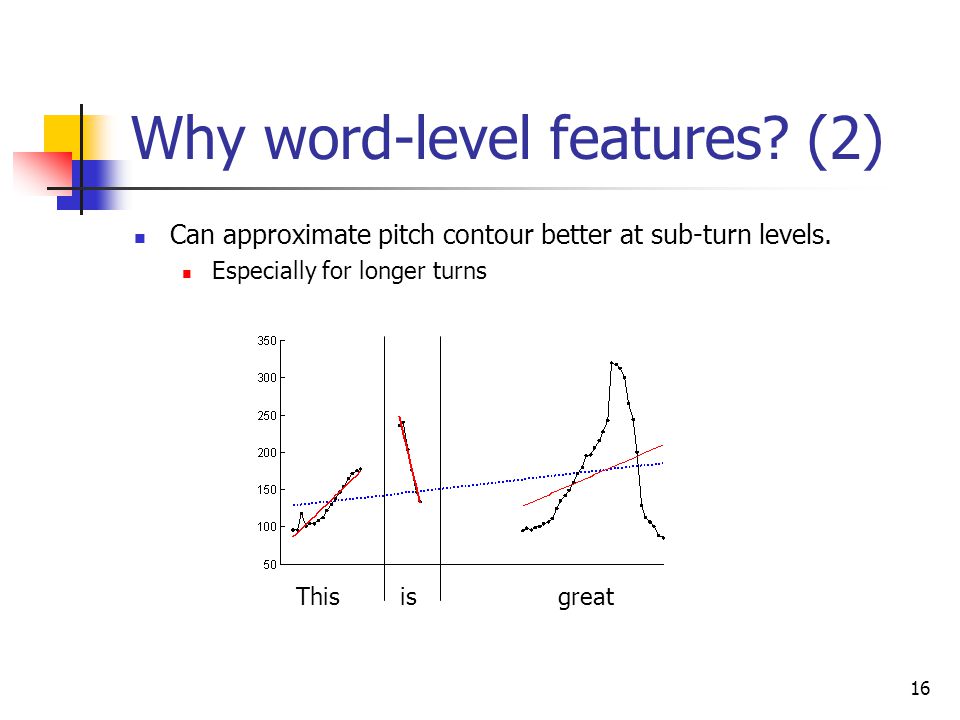 Why word-level features? (2)

Can approximate pitch contour better at sub-turn levels.

Especially for longer turns

350
300
250
200
150
100
50

This is great

16